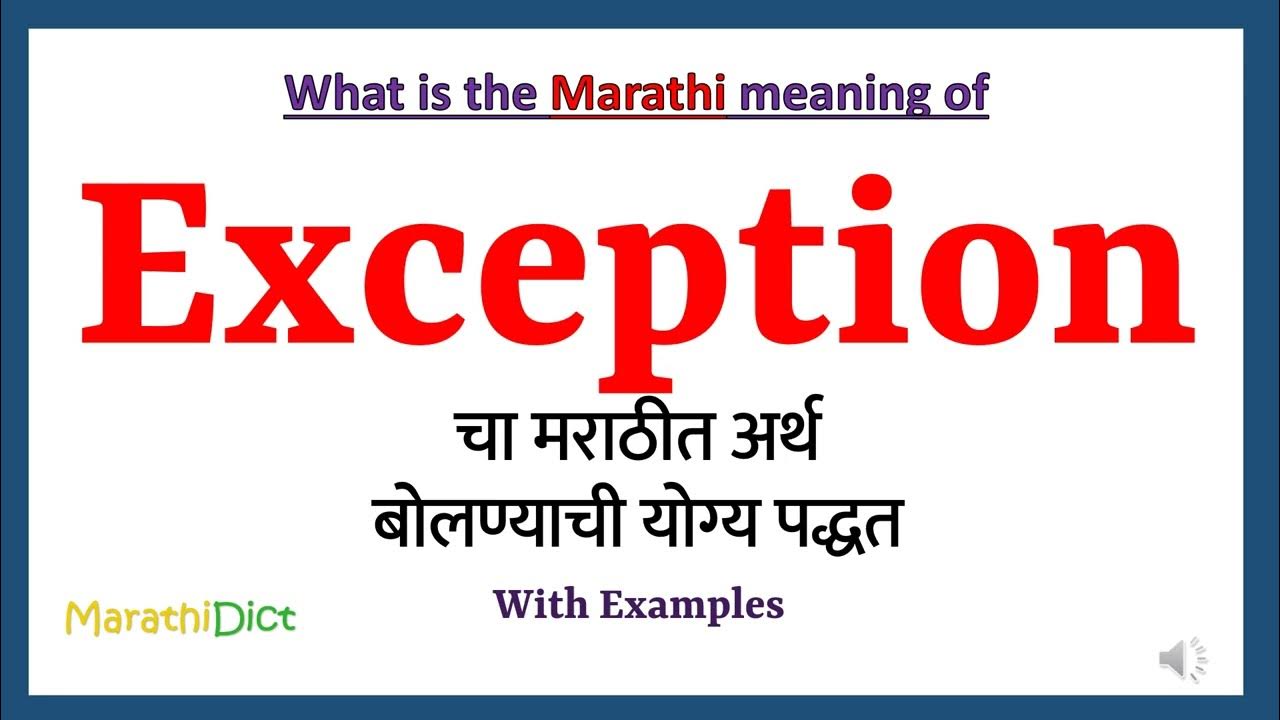 What is the Marathi meaning of

Exception

चा मराठीत अर्थ
बोलण्याची योग्य पद्धत

With Examples

MarathiDict